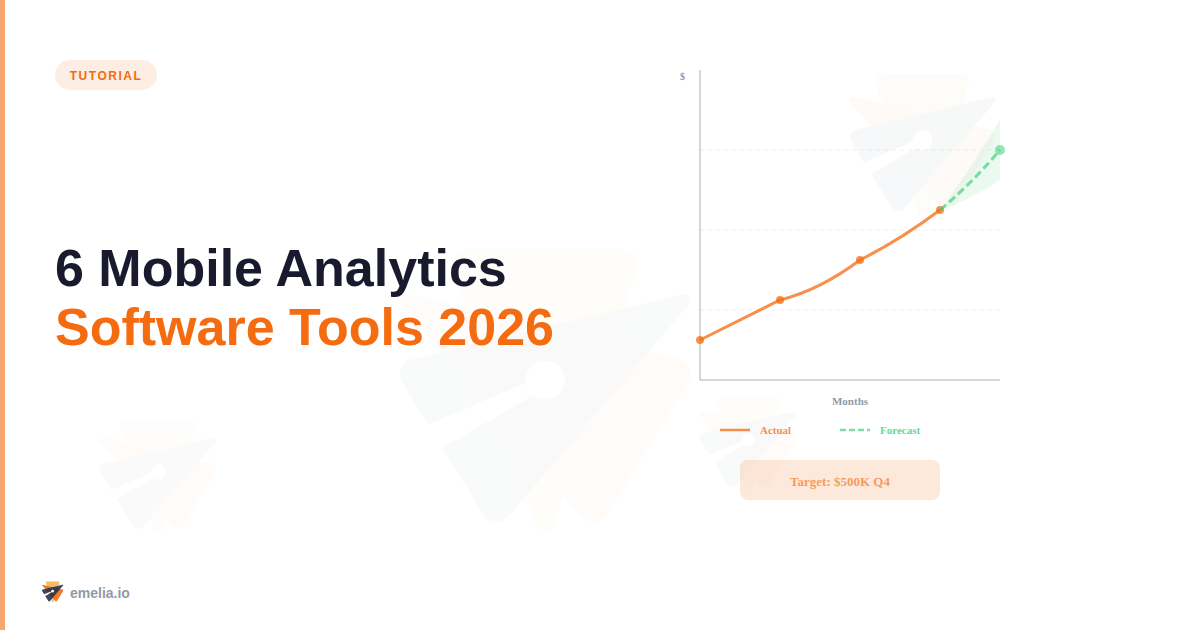 TUTORIAL

6 Mobile Analytics
Software Tools 2026

$

Months

Actual
Forecast

Target: $500K Q4

emelia.io